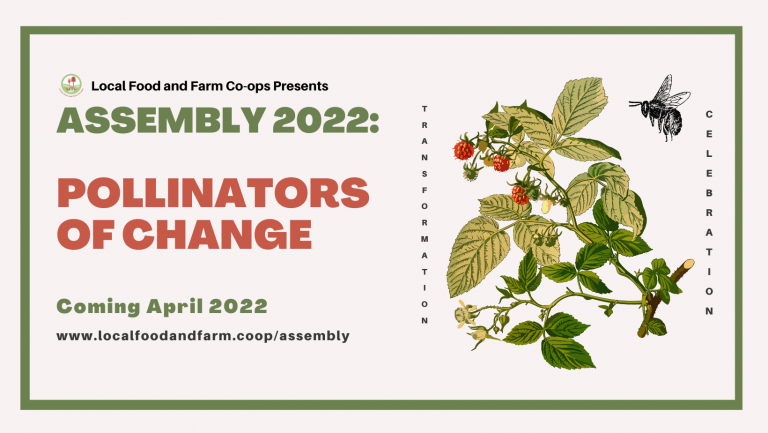 Local Food and Farm Co-ops Presents

ASSEMBLY 2022:

POLLINATORS OF CHANGE

Coming April 2022

www.localfoodandfarm.coop/assembly

TRANSFORMATION

CELEBRATION